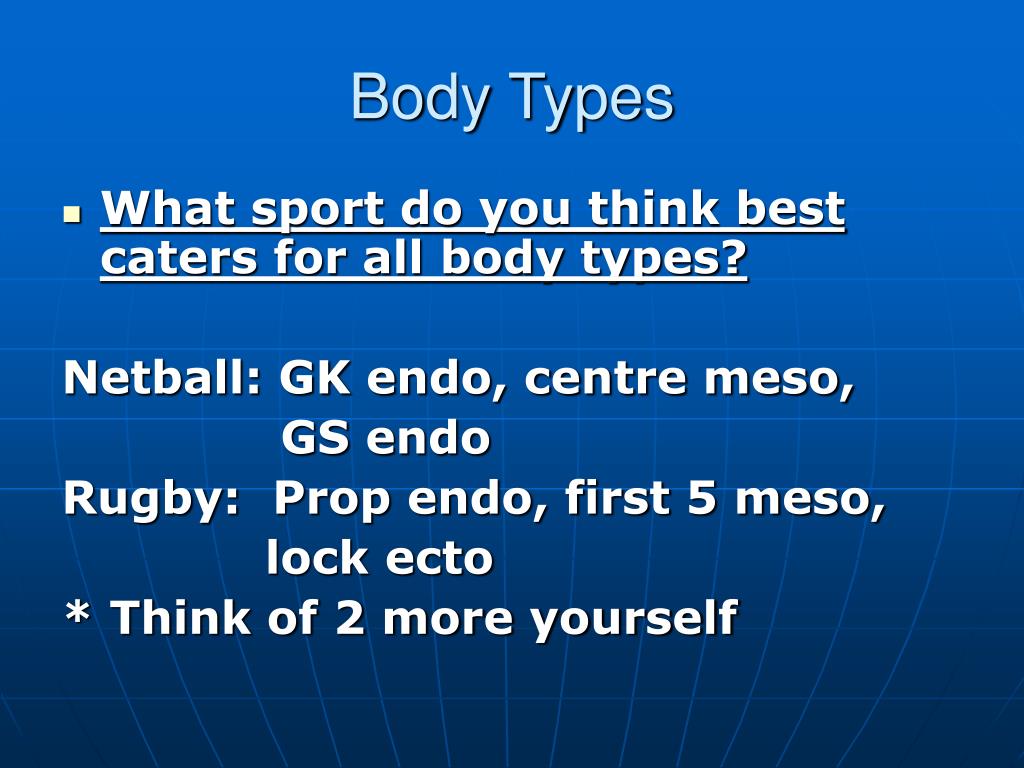 Body Types

What sport do you think best caters for all body types?

Netball: GK endo, centre meso,
GS endo
Rugby: Prop endo, first 5 meso,
lock ecto
* Think of 2 more yourself